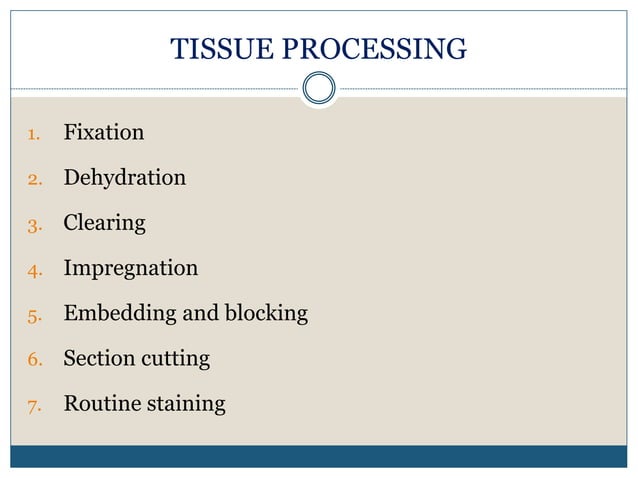 TISSUE PROCESSING

1. Fixation
2. Dehydration
3. Clearing
4. Impregnation
5. Embedding and blocking
6. Section cutting
7. Routine staining